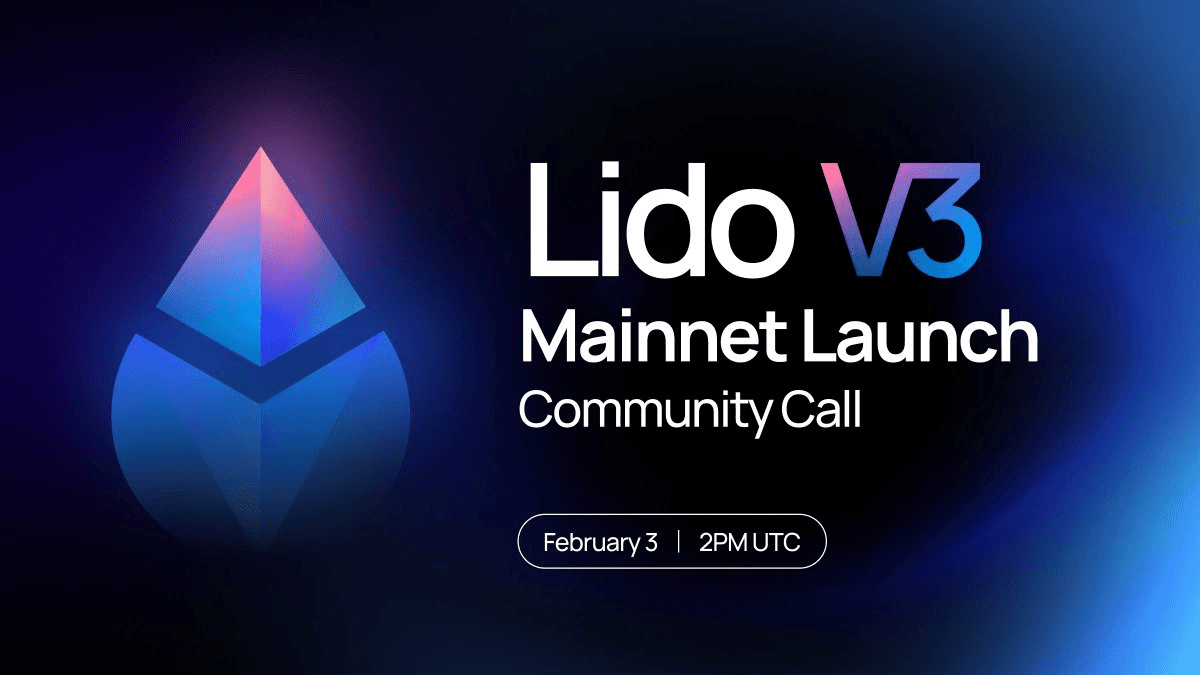 Lido V3
Mainnet Launch
Community Call

February 3 | 2PM UTC